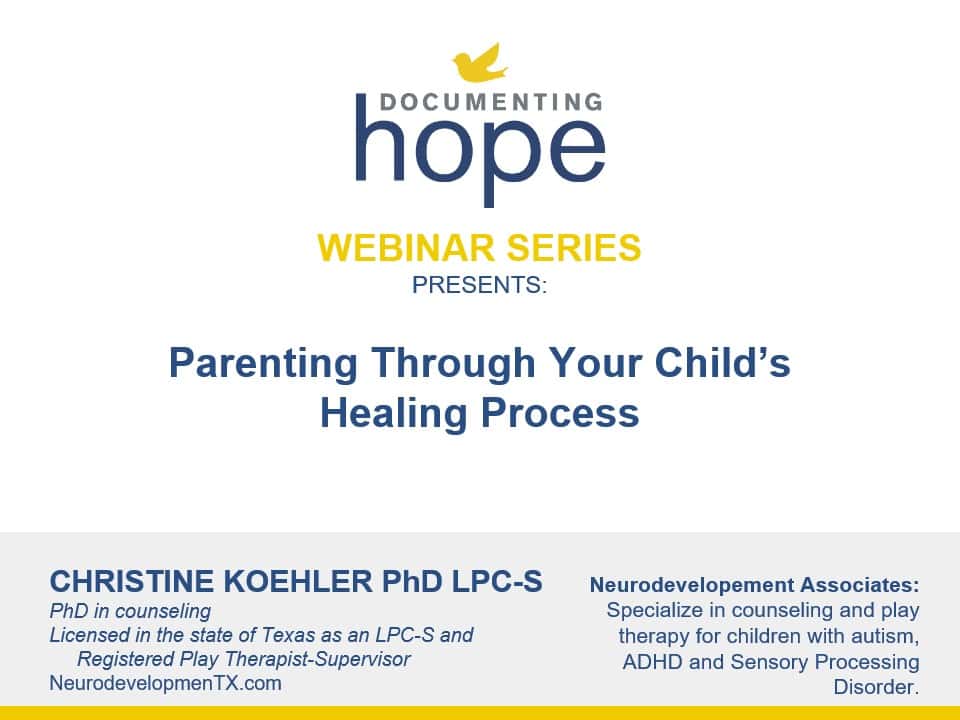 DOCUMENTING
hope

WEBINAR SERIES
PRESENTS:

Parenting Through Your Child's Healing Process

CHRISTINE KOEHLER PhD LPC-S
PhD in counseling
Licensed in the state of Texas as an LPC-S and Registered Play Therapist-Supervisor
NeurodevelopmenTX.com

Neurodevelopement Associates:
Specialize in counseling and play therapy for children with autism, ADHD and Sensory Processing Disorder.